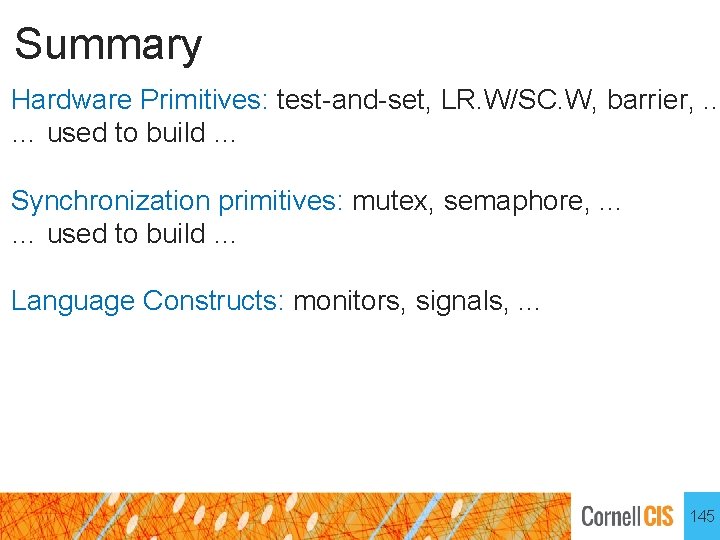 Summary

Hardware Primitives: test-and-set, LR.W/SC.W, barrier, ..
… used to build …

Synchronization primitives: mutex, semaphore, …
… used to build …

Language Constructs: monitors, signals, …

Cornell CIS 145